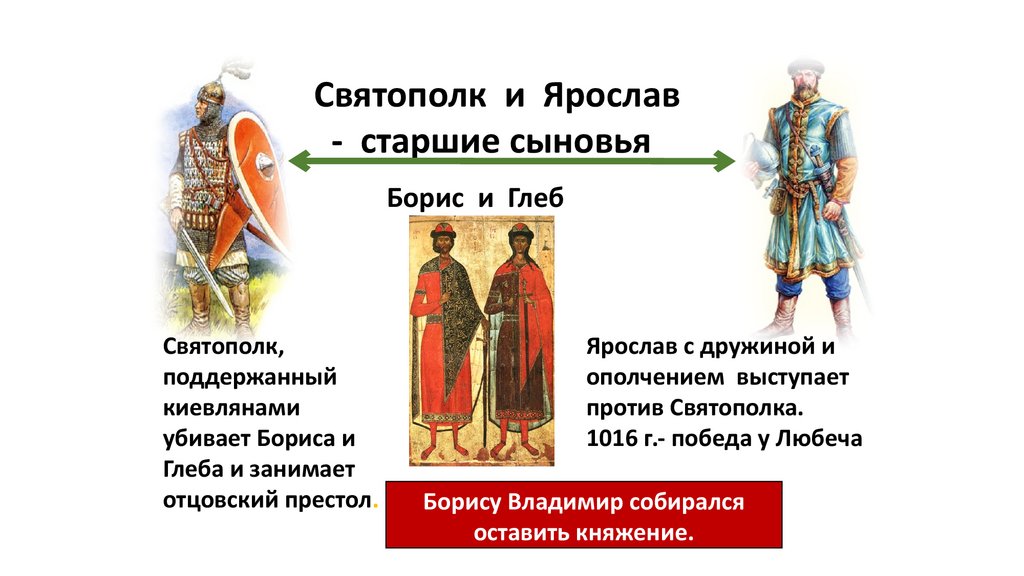 Святополк и Ярослав
- старшие сыновья

Борис и Глеб

Святополк, поддержанный киевлянами убивает Бориса и Глеба и занимает отцовский престол.

Ярослав с дружиной и ополчением выступает против Святополка.
1016 г.- победа у Любеча

Борису Владимир собирался оставить княжение.